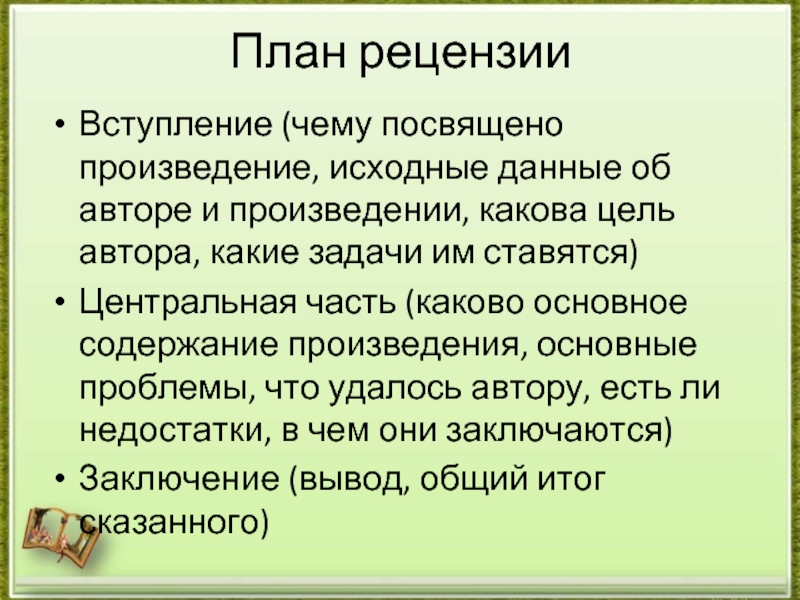 План рецензии

• Вступление (чему посвящено произведение, исходные данные об авторе и произведении, какова цель автора, какие задачи им ставятся)
• Центральная часть (каково основное содержание произведения, основные проблемы, что удалось автору, есть ли недостатки, в чем они заключаются)
• Заключение (вывод, общий итог сказанного)